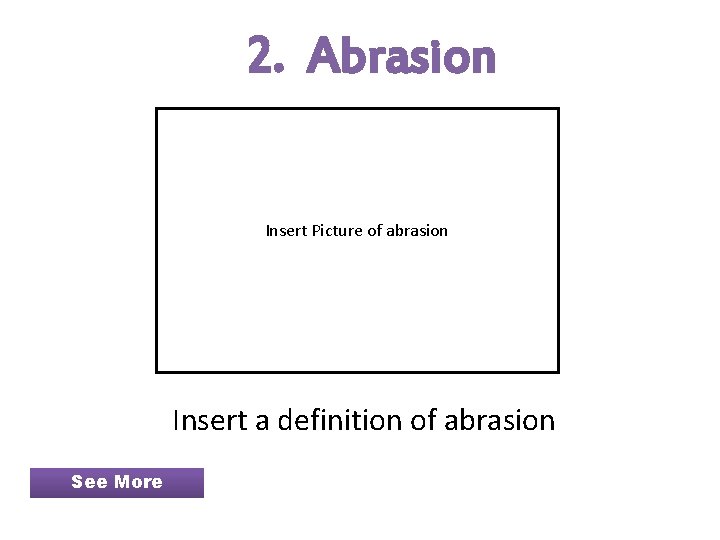 2. Abrasion

Insert Picture of abrasion

Insert a definition of abrasion

See More